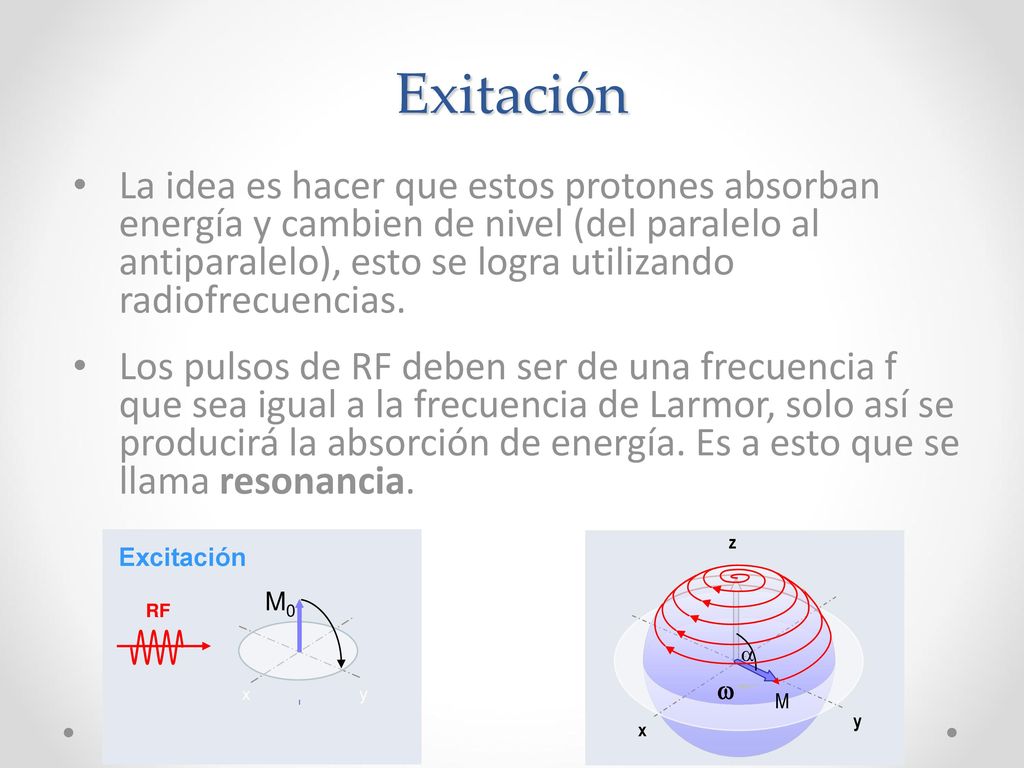 Exitación

• La idea es hacer que estos protones absorban energía y cambien de nivel (del paralelo al antiparalelo), esto se logra utilizando radiofrecuencias.

• Los pulsos de RF deben ser de una frecuencia f que sea igual a la frecuencia de Larmor, solo así se producirá la absorción de energía. Es a esto que se llama **resonancia**.

Excitación

RF

$M_0$

x

y

z

$\alpha$

$\omega$

M

y

x